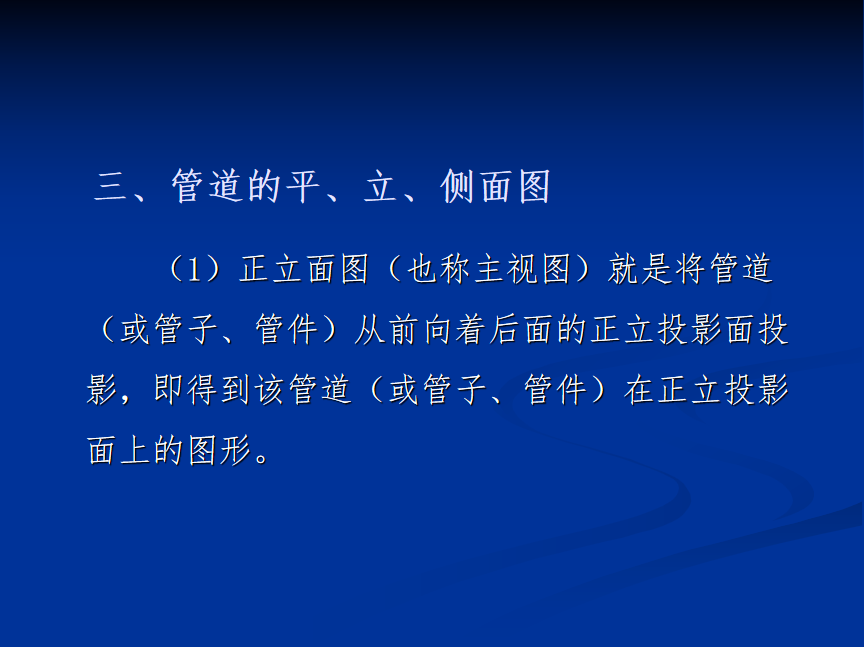 三、管道的平、立、侧面图

（1）正立面图（也称主视图）就是将管道（或管子、管件）从前向着后面的正立投影面投影，即得到该管道（或管子、管件）在正立投影面上的图形。